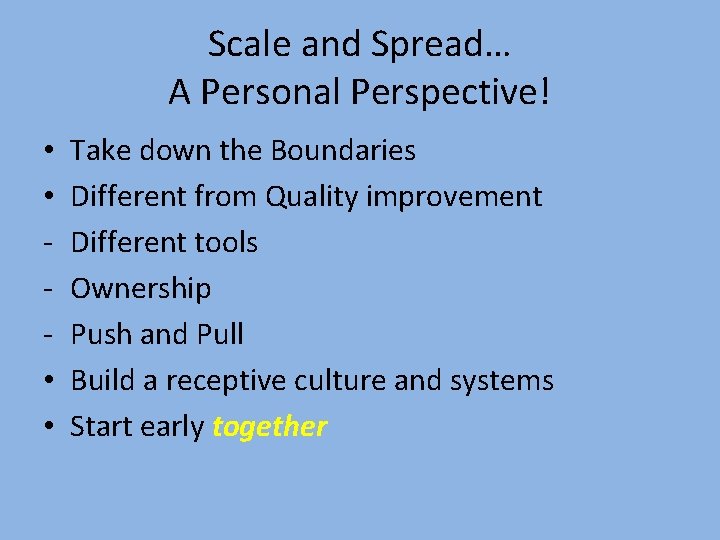 Scale and Spread…
A Personal Perspective!

• Take down the Boundaries
• Different from Quality improvement
- Different tools
- Ownership
- Push and Pull
• Build a receptive culture and systems
• Start early together